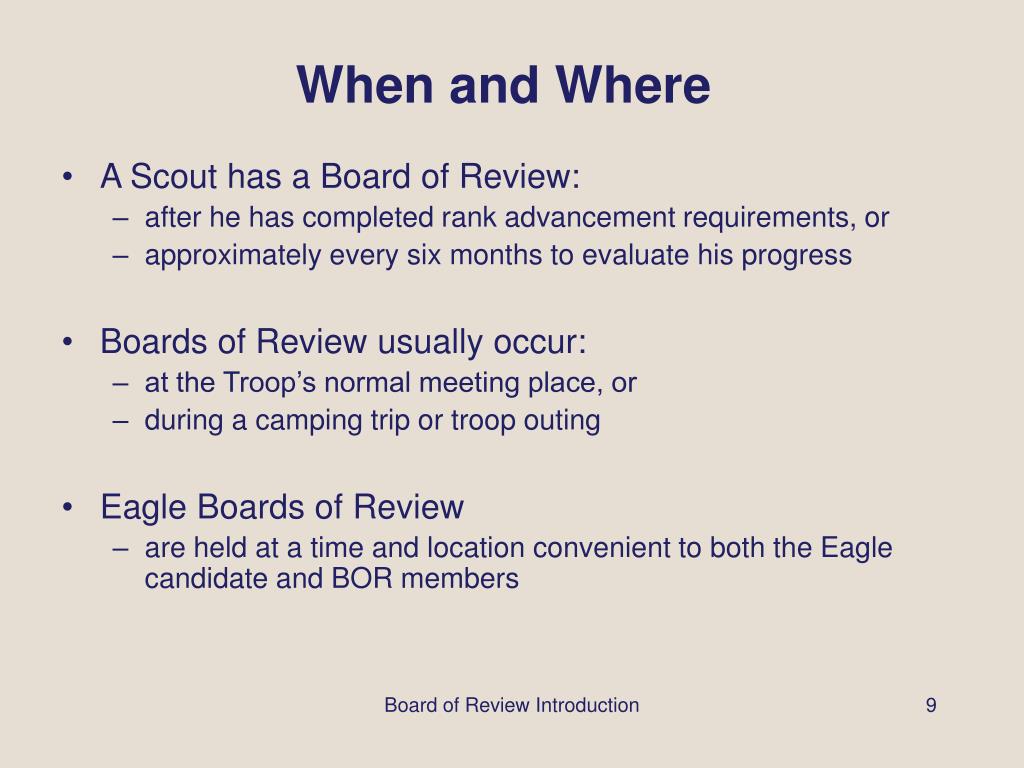 When and Where

• A Scout has a Board of Review:
– after he has completed rank advancement requirements, or
– approximately every six months to evaluate his progress

• Boards of Review usually occur:
– at the Troop’s normal meeting place, or
– during a camping trip or troop outing

• Eagle Boards of Review
– are held at a time and location convenient to both the Eagle candidate and BOR members

Board of Review Introduction

9